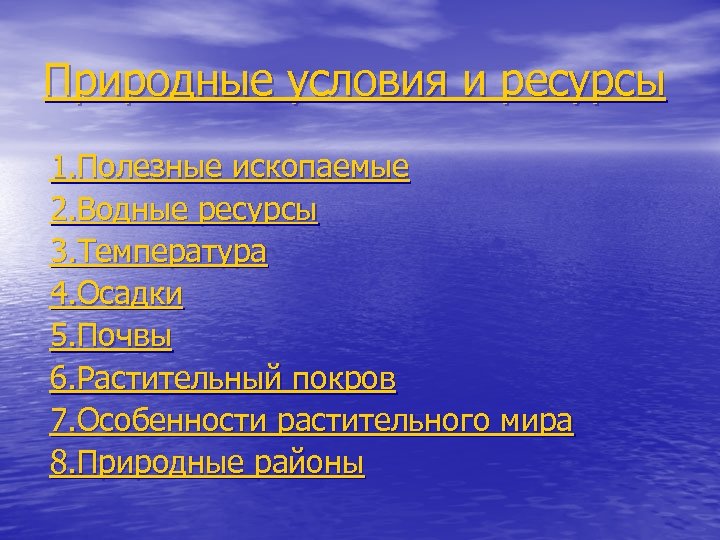 Природные условия и ресурсы

1.Полезные ископаемые
2.Водные ресурсы
3.Температура
4.Осадки
5.Почвы
6.Растительный покров
7.Особенности растительного мира
8.Природные районы